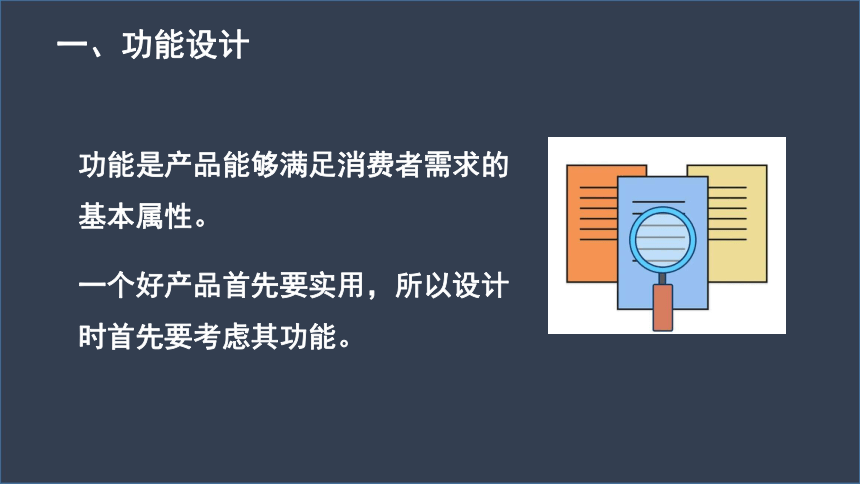 一、功能设计

功能是产品能够满足消费者需求的基本属性。

一个好产品首先要实用，所以设计时首先要考虑其功能。